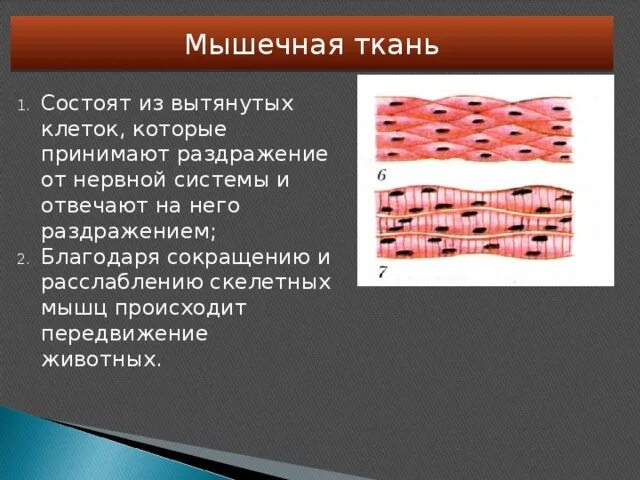 Мышечная ткань

1. Состоят из вытянутых клеток, которые принимают раздражение от нервной системы и отвечают на него раздражением;
2. Благодаря сокращению и расслаблению скелетных мышц происходит передвижение животных.

6

7